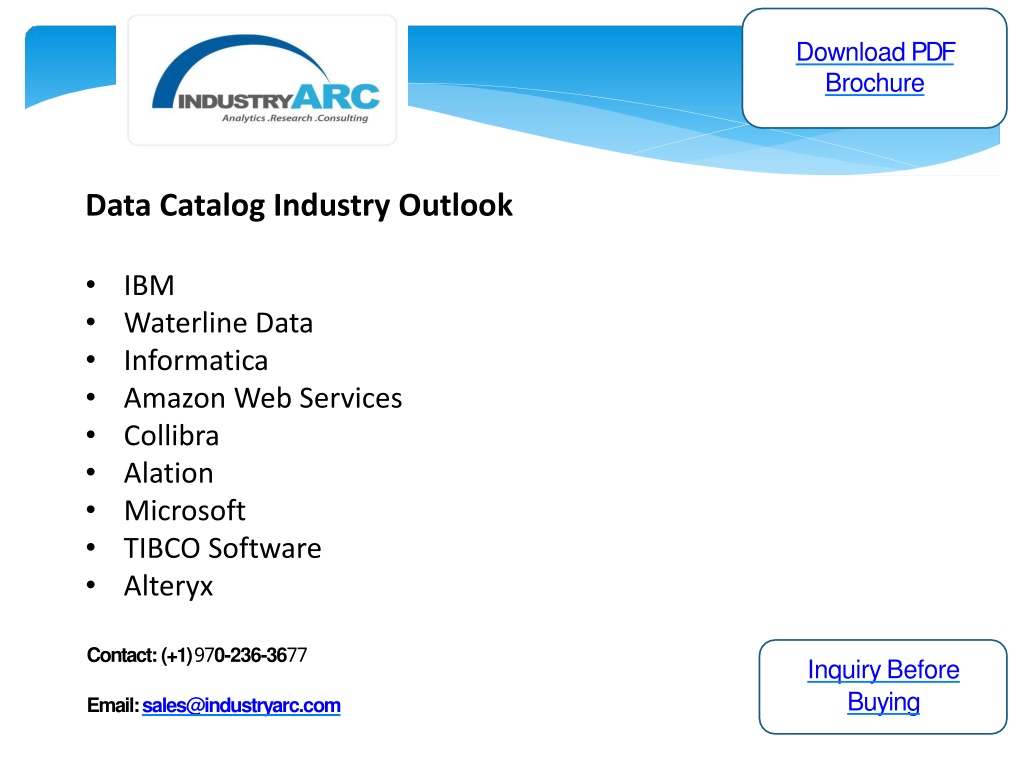 INDUSTRYARC
Analytics .Research .Consulting

Download PDF Brochure

Data Catalog Industry Outlook

• IBM
• Waterline Data
• Informatica
• Amazon Web Services
• Collibra
• Alation
• Microsoft
• TIBCO Software
• Alteryx

Contact: (+1) 970-236-3677

Email: sales@industryarc.com

Inquiry Before Buying